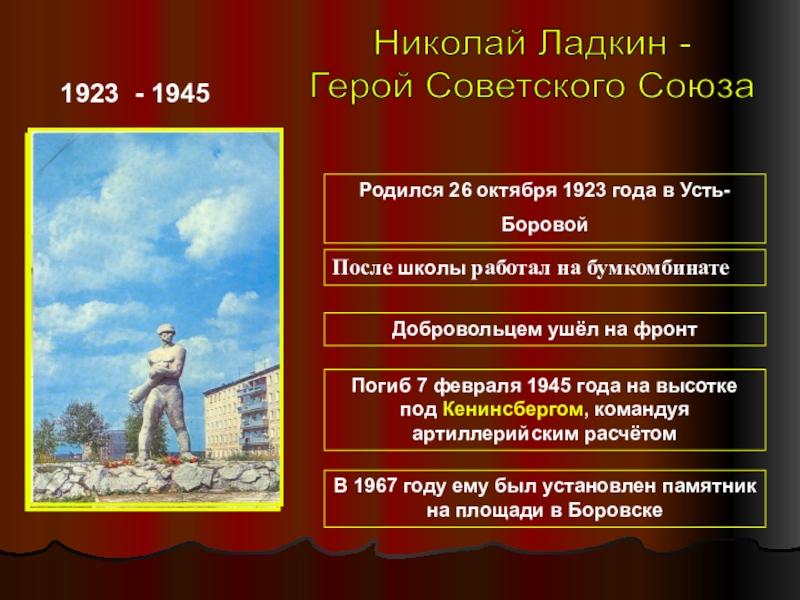 Николай Ладкин -
Герой Советского Союза

1923 - 1945

Родился 26 октября 1923 года в Усть-Боровой

После школы работал на бумкомбинате

Добровольцем ушёл на фронт

Погиб 7 февраля 1945 года на высотке под Кенинсбергом, командуя артиллерийским расчётом

В 1967 году ему был установлен памятник на площади в Боровске